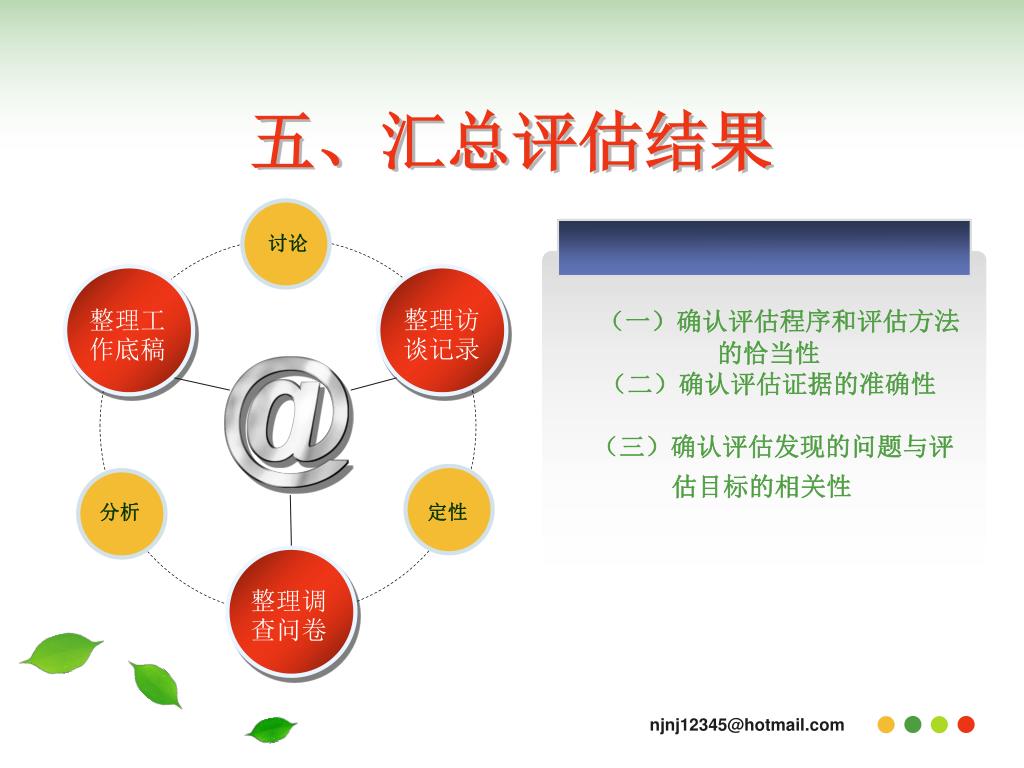 五、汇总评估结果

讨论

整理工作底稿

整理访谈记录

@

分析

定性

整理调查问卷

（一）确认评估程序和评估方法的恰当性
（二）确认评估证据的准确性

（三）确认评估发现的问题与评估目标的相关性

njnj12345@hotmail.com